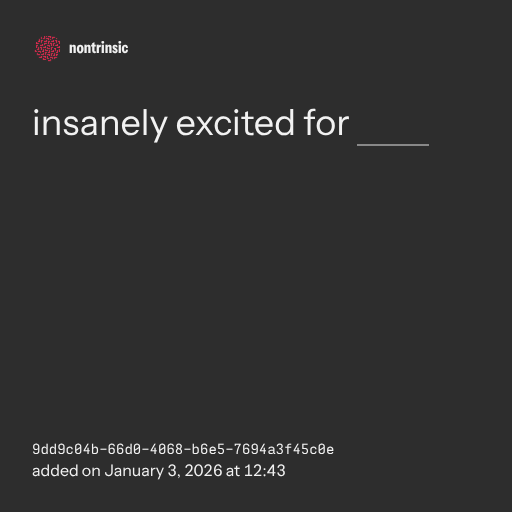 nontrinsic

insanely excited for ____

9dd9c04b-66d0-4068-b6e5-7694a3f45c0e
added on January 3, 2026 at 12:43